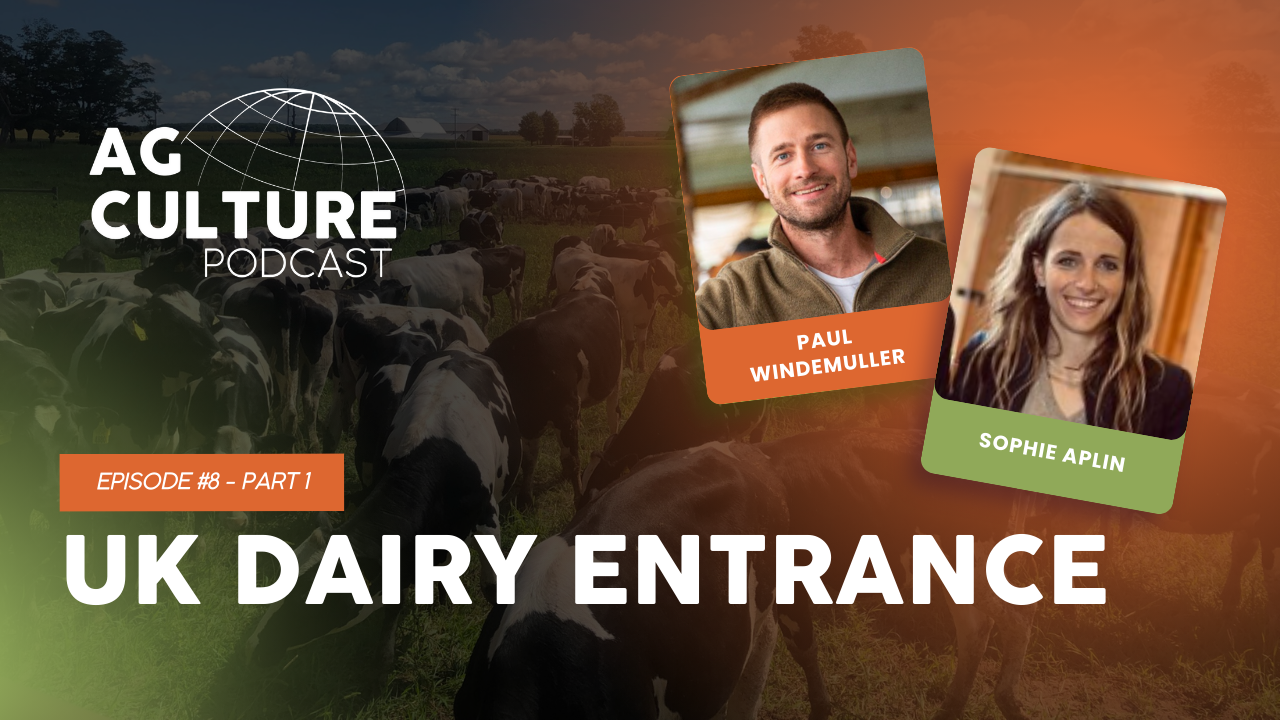 AG CULTURE PODCAST

PAUL WINDEMULLER

SOPHIE APLIN

EPISODE #8 - PART 1

UK DAIRY ENTRANCE